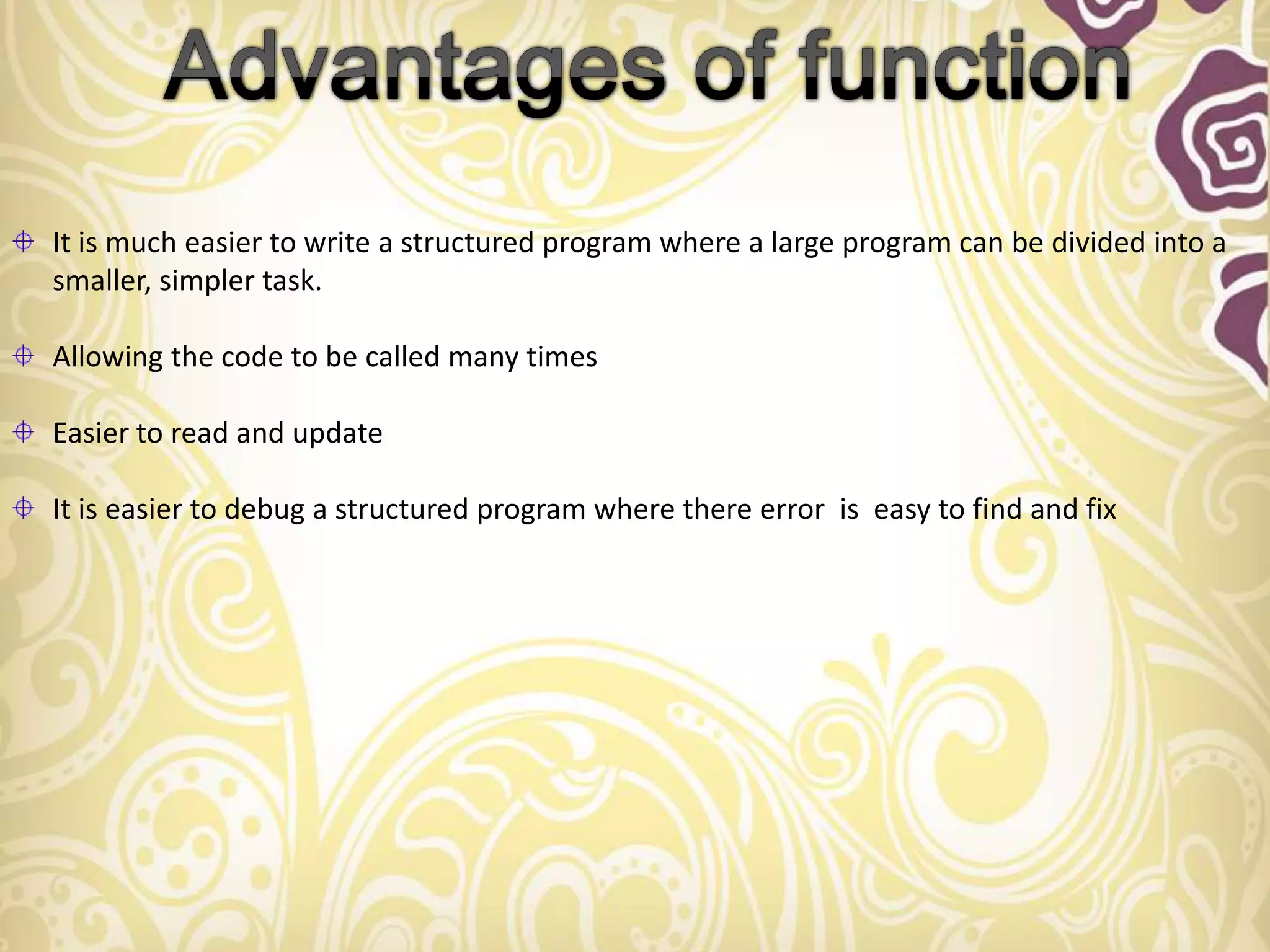 Advantages of function

It is much easier to write a structured program where a large program can be divided into a smaller, simpler task.

Allowing the code to be called many times

Easier to read and update

It is easier to debug a structured program where there error is easy to find and fix